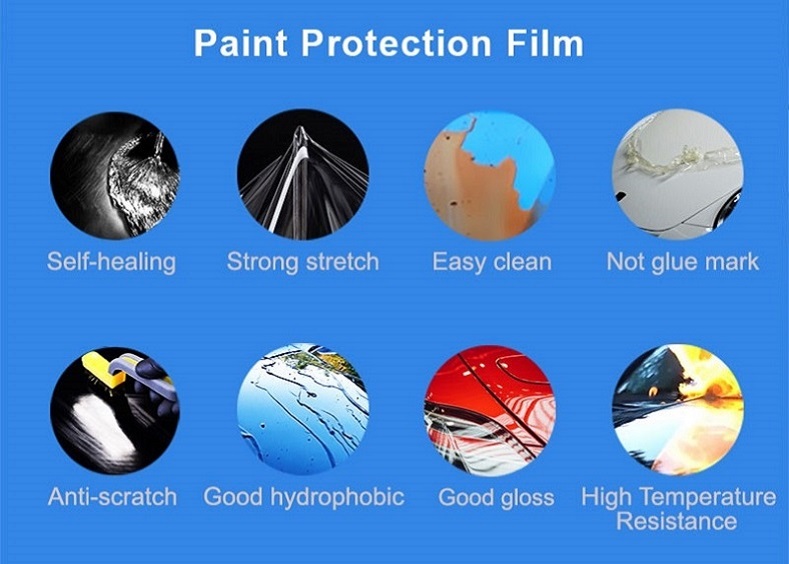 Paint Protection Film

Self-healing

Strong stretch

Easy clean

Not glue mark

Anti-scratch

Good hydrophobic

Good gloss

High Temperature Resistance